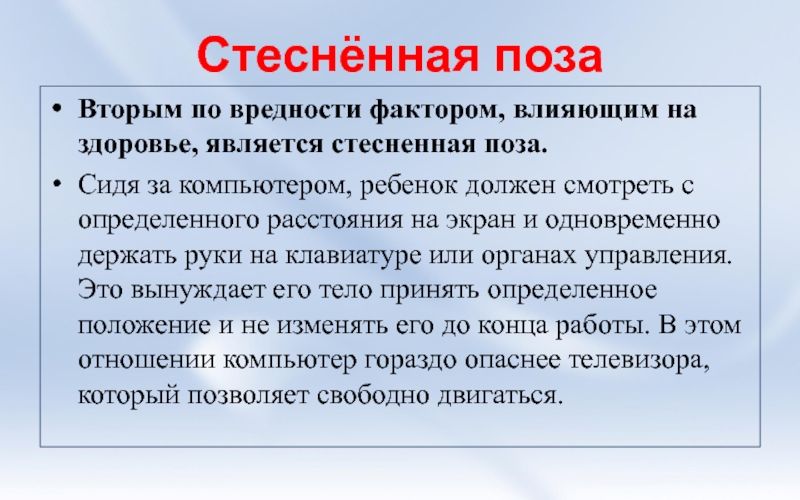 Стеснённая поза

• Вторым по вредности фактором, влияющим на здоровье, является стесненная поза.

• Сидя за компьютером, ребенок должен смотреть с определенного расстояния на экран и одновременно держать руки на клавиатуре или органах управления. Это вынуждает его тело принять определенное положение и не изменять его до конца работы. В этом отношении компьютер гораздо опаснее телевизора, который позволяет свободно двигаться.